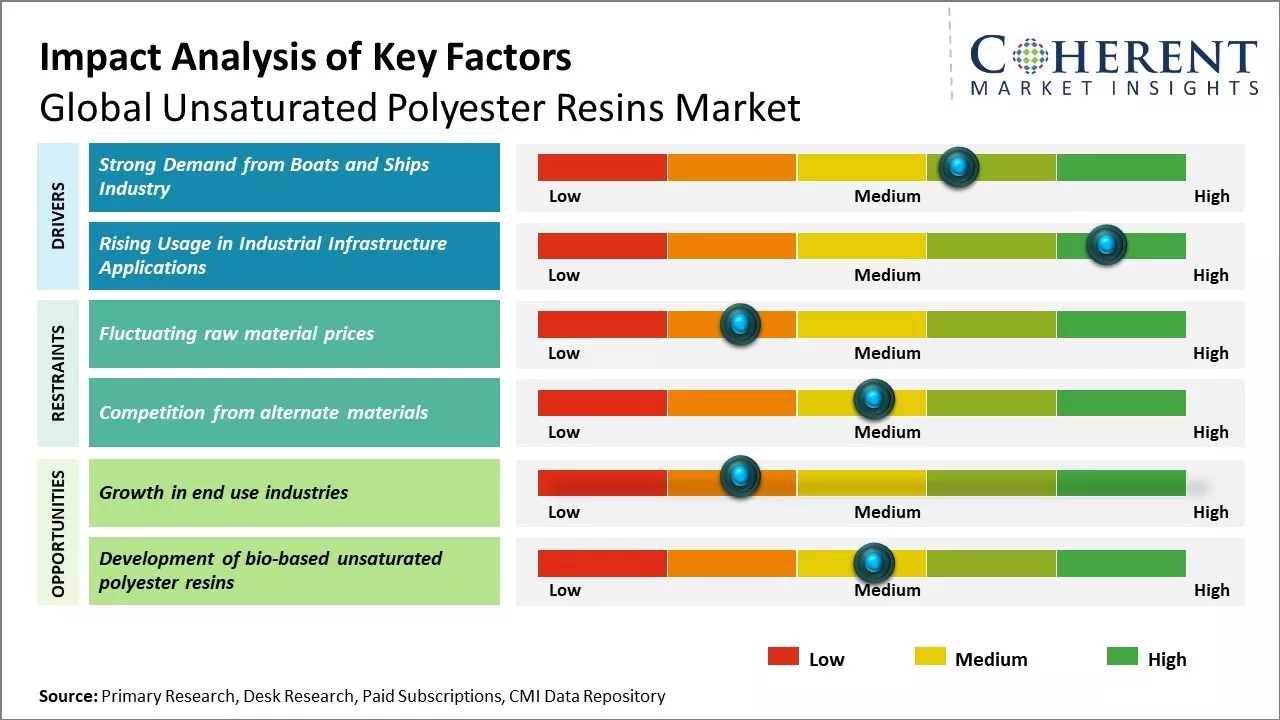 Impact Analysis of Key Factors
Global Unsaturated Polyester Resins Market

COHERENT
MARKET INSIGHTS

DRIVERS

Strong Demand from Boats and Ships Industry
Low Medium High

Rising Usage in Industrial Infrastructure Applications
Low Medium High

RESTRAINTS

Fluctuating raw material prices
Low Medium High

Competition from alternate materials
Low Medium High

OPPORTUNITIES

Growth in end use industries
Low Medium High

Development of bio-based unsaturated polyester resins
Low Medium High

Low Medium High

Source: Primary Research, Desk Research, Paid Subscriptions, CMI Data Repository